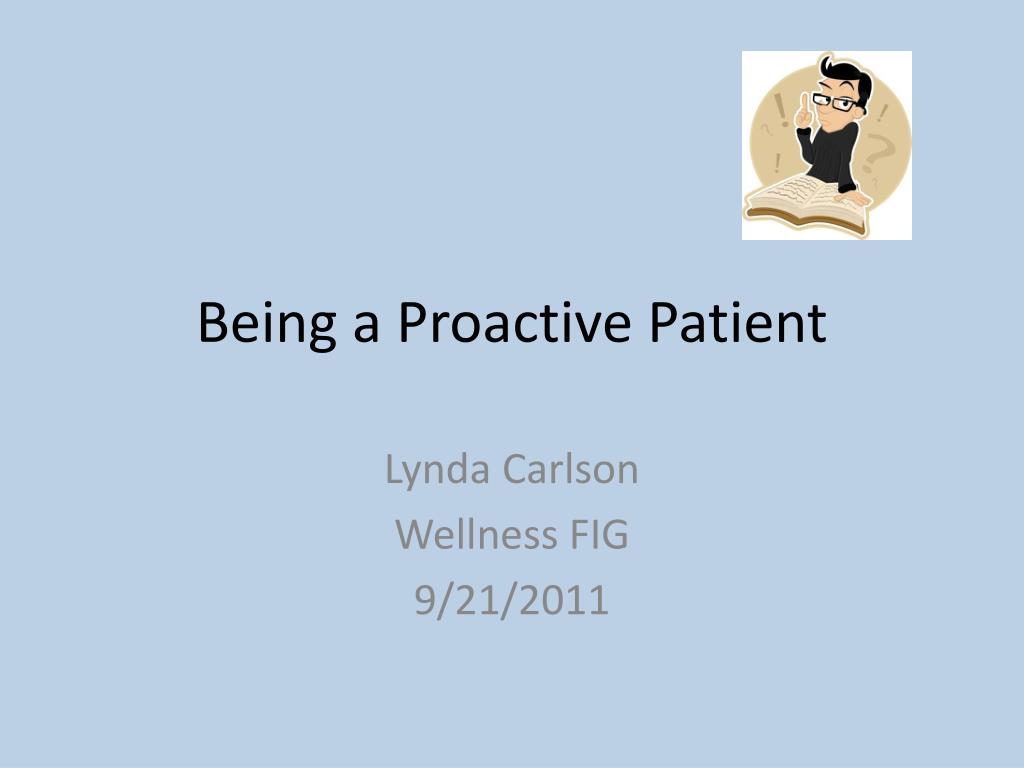 Being a Proactive Patient

Lynda Carlson
Wellness FIG
9/21/2011